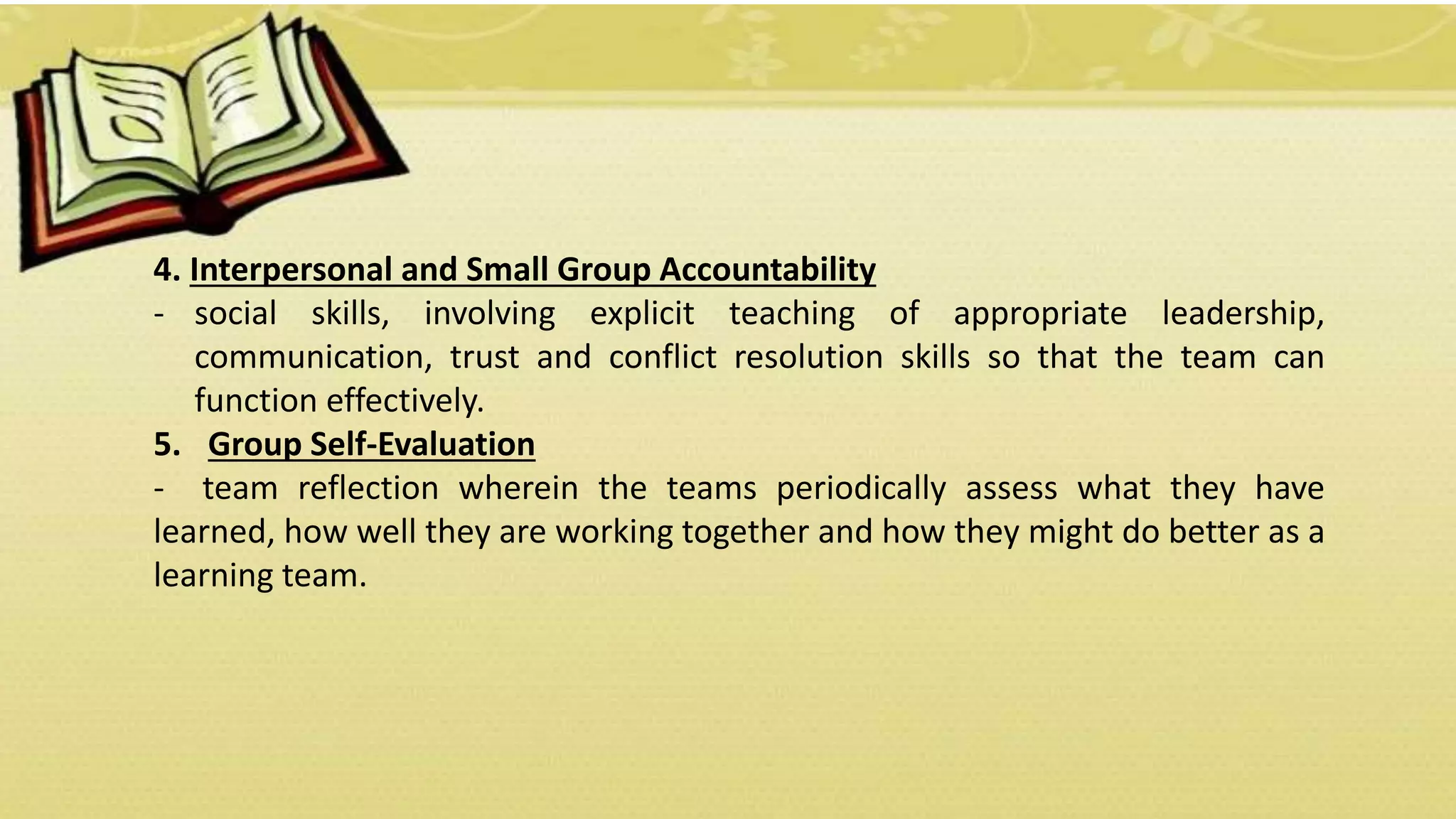 4. Interpersonal and Small Group Accountability
- social skills, involving explicit teaching of appropriate leadership, communication, trust and conflict resolution skills so that the team can function effectively.
5. Group Self-Evaluation
- team reflection wherein the teams periodically assess what they have learned, how well they are working together and how they might do better as a learning team.